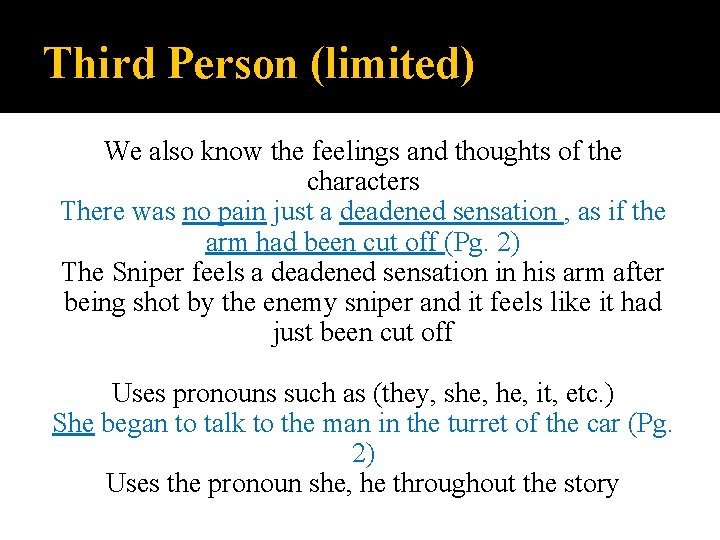 Third Person (limited)

We also know the feelings and thoughts of the characters
There was no pain just a deadened sensation , as if the arm had been cut off (Pg. 2)
The Sniper feels a deadened sensation in his arm after being shot by the enemy sniper and it feels like it had just been cut off

Uses pronouns such as (they, she, he, it, etc.)
She began to talk to the man in the turret of the car (Pg. 2)
Uses the pronoun she, he throughout the story